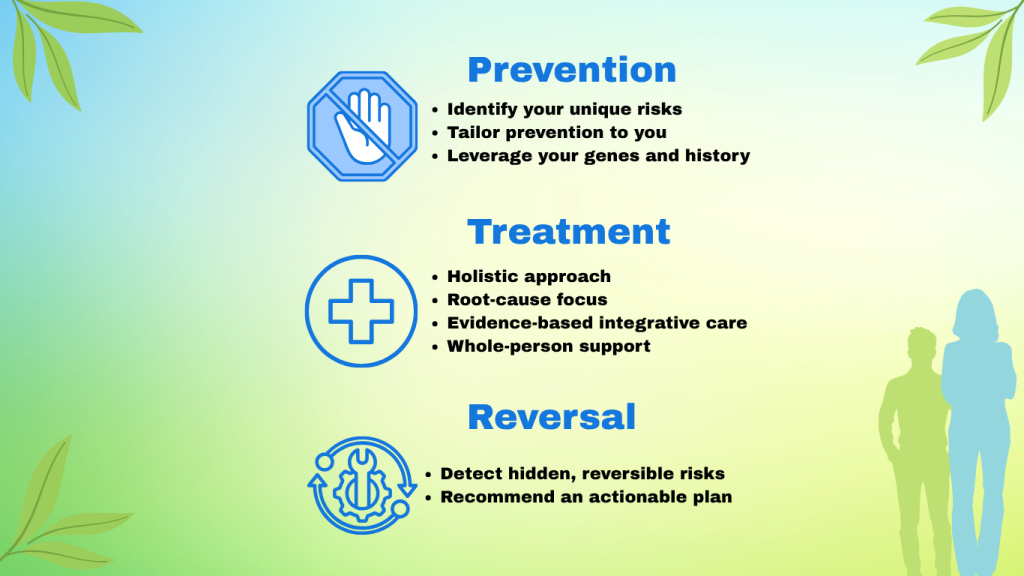 Prevention

• Identify your unique risks
• Tailor prevention to you
• Leverage your genes and history

Treatment

• Holistic approach
• Root-cause focus
• Evidence-based integrative care
• Whole-person support

Reversal

• Detect hidden, reversible risks
• Recommend an actionable plan